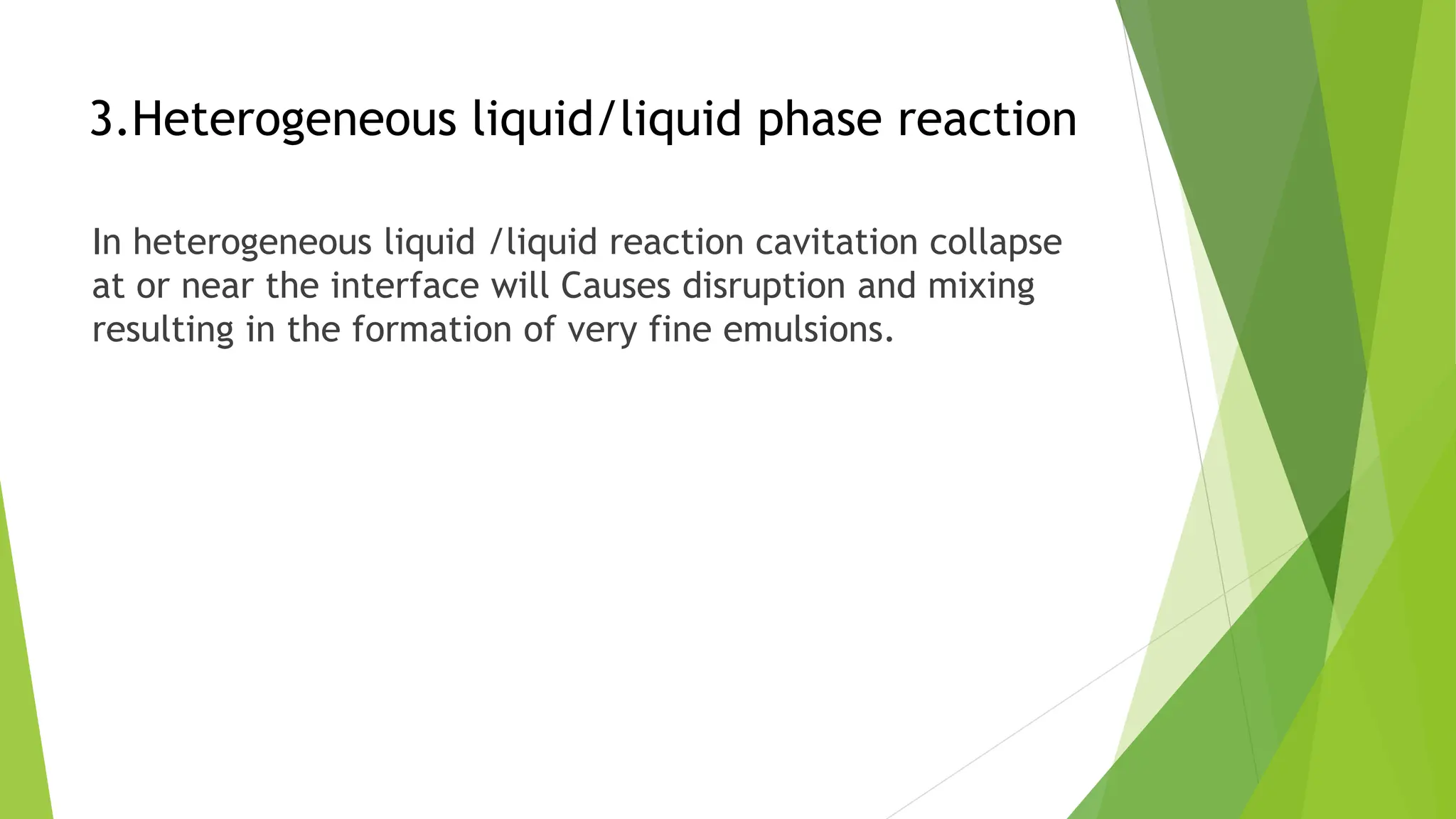 3.Heterogeneous liquid/liquid phase reaction

In heterogeneous liquid /liquid reaction cavitation collapse at or near the interface will Causes disruption and mixing resulting in the formation of very fine emulsions.